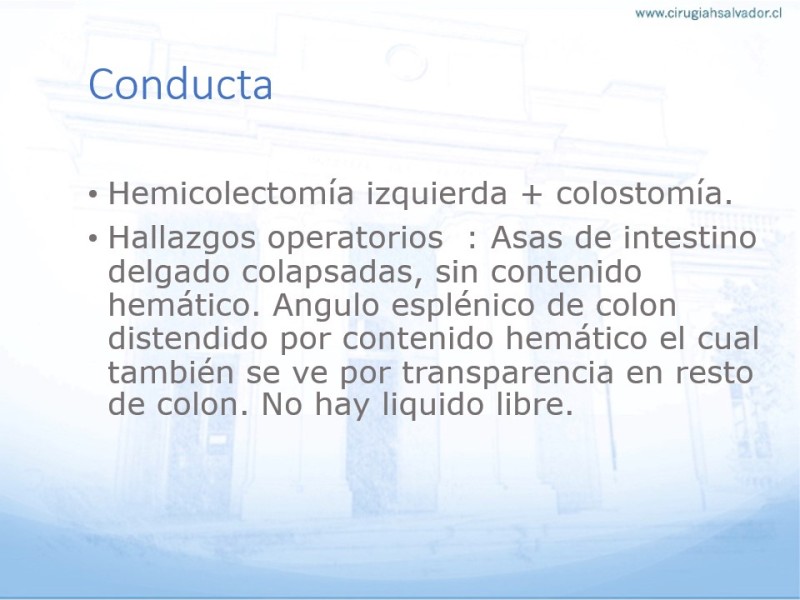 www.cirugiahsalvador.cl

Conducta

• Hemicolectomía izquierda + colostomía.
• Hallazgos operatorios : Asas de intestino delgado colapsadas, sin contenido hemático. Angulo esplénico de colon distendido por contenido hemático el cual también se ve por transparencia en resto de colon. No hay liquido libre.